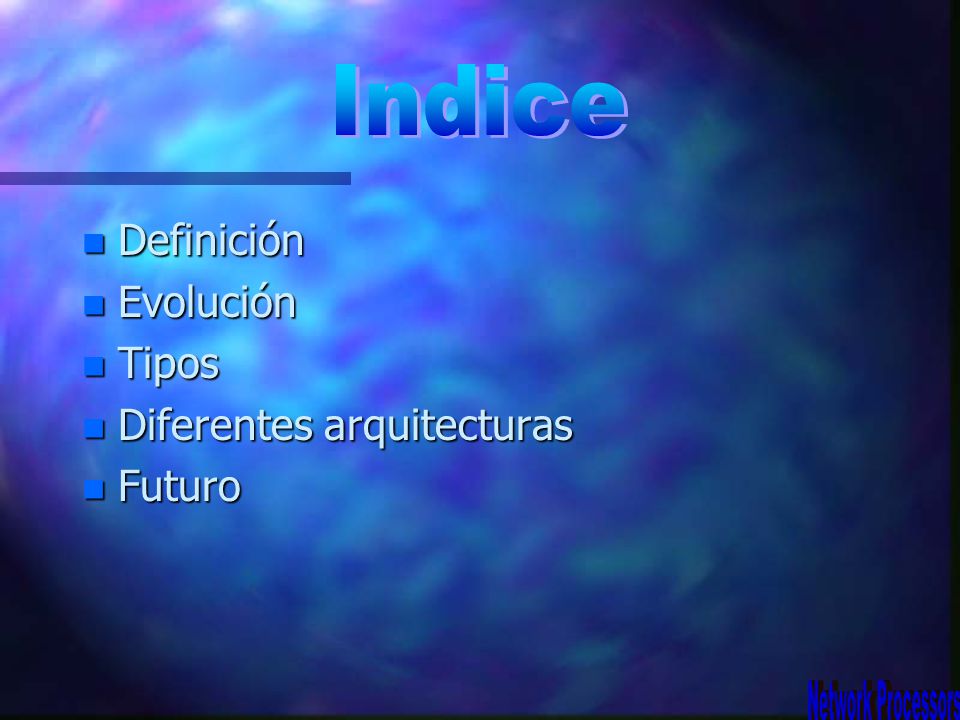 Indice

- Definición
- Evolución
- Tipos
- Diferentes arquitecturas
- Futuro

Network Processors